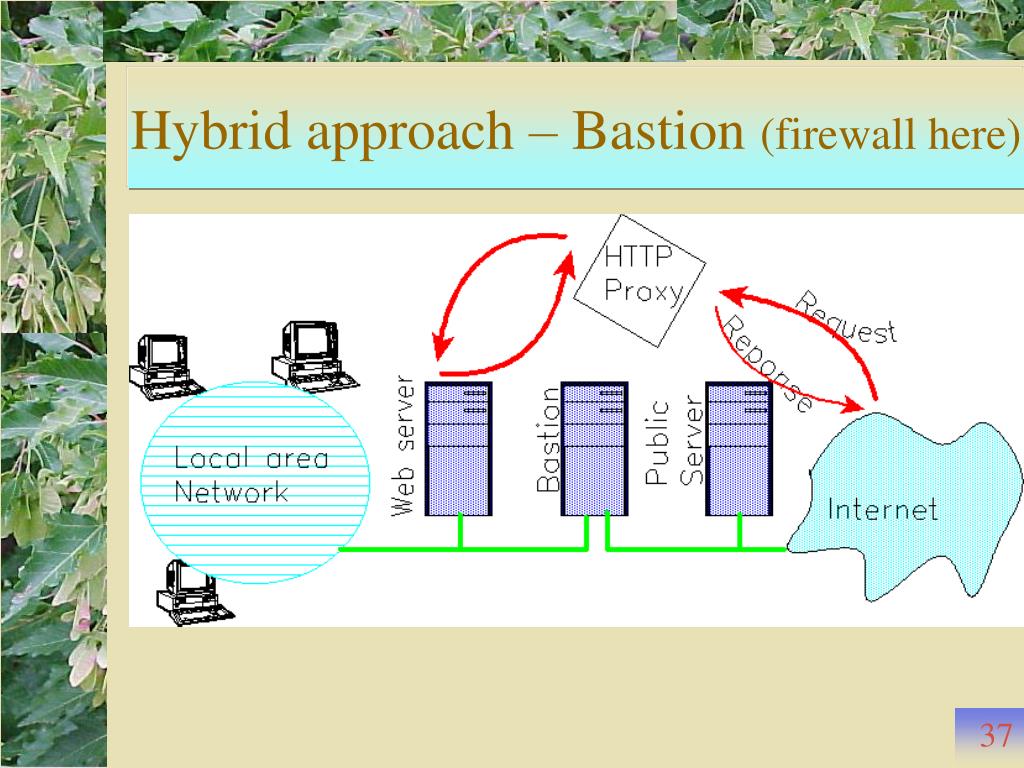 Hybrid approach – Bastion (firewall here)

HTTP Proxy

Request

Reponse

Local area Network

Web server

Bastion

Public Server

Internet

37